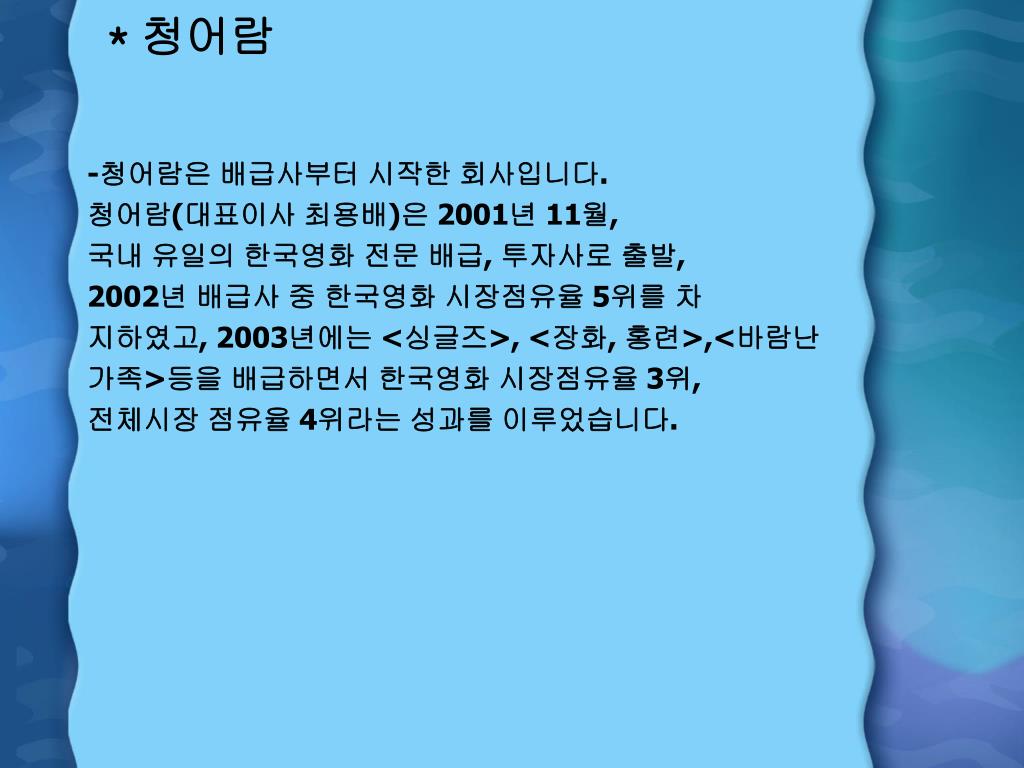 * 청어람

-청어람은 배급사부터 시작한 회사입니다.
청어람(대표이사 최용배)은 2001년 11월, 국내 유일의 한국영화 전문 배급, 투자사로 출발, 2002년 배급사 중 한국영화 시장점유율 5위를 차지하였고, 2003년에는 <싱글즈>, <장화, 홍련>,<바람난 가족>등을 배급하면서 한국영화 시장점유율 3위, 전체시장 점유율 4위라는 성과를 이루었습니다.